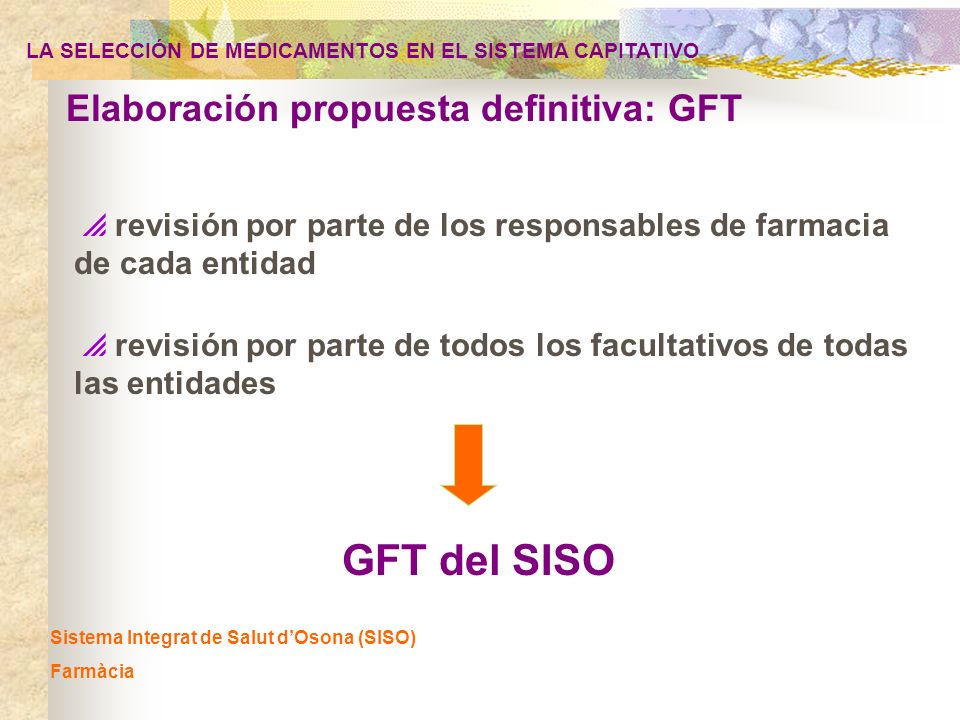 LA SELECCIÓN DE MEDICAMENTOS EN EL SISTEMA CAPITATIVO

Elaboración propuesta definitiva: GFT

revisión por parte de los responsables de farmacia de cada entidad

revisión por parte de todos los facultativos de todas las entidades

GFT del SISO

Sistema Integrat de Salut d'Osona (SISO)

Farmàcia